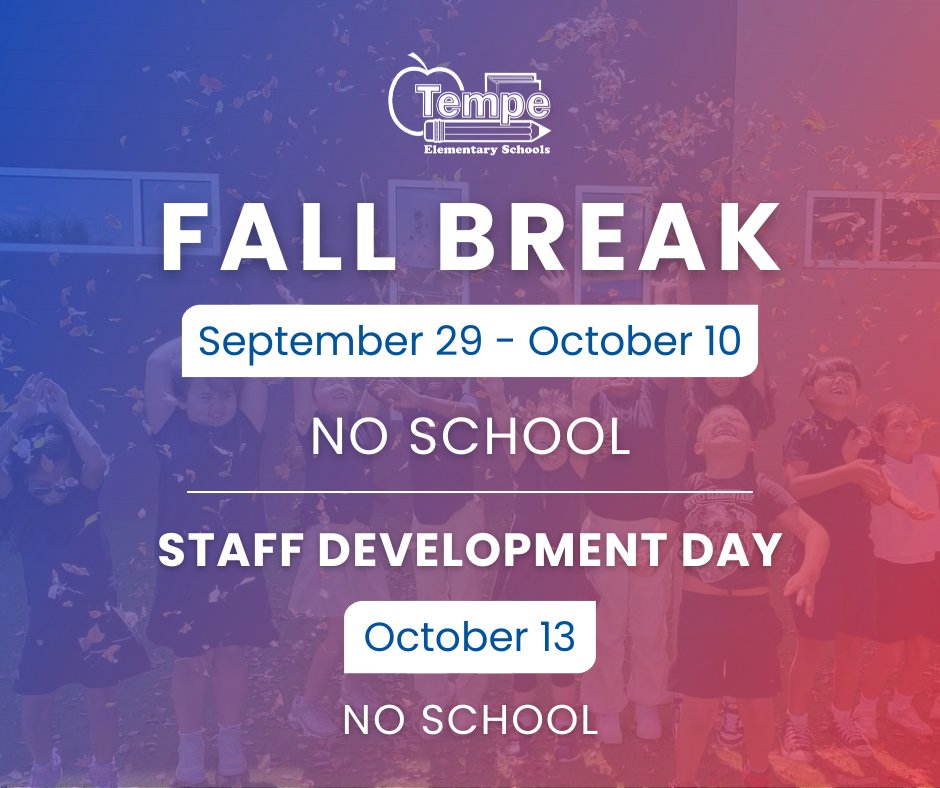 Tempe
Elementary Schools

FALL BREAK

September 29 - October 10

NO SCHOOL

STAFF DEVELOPMENT DAY

October 13

NO SCHOOL